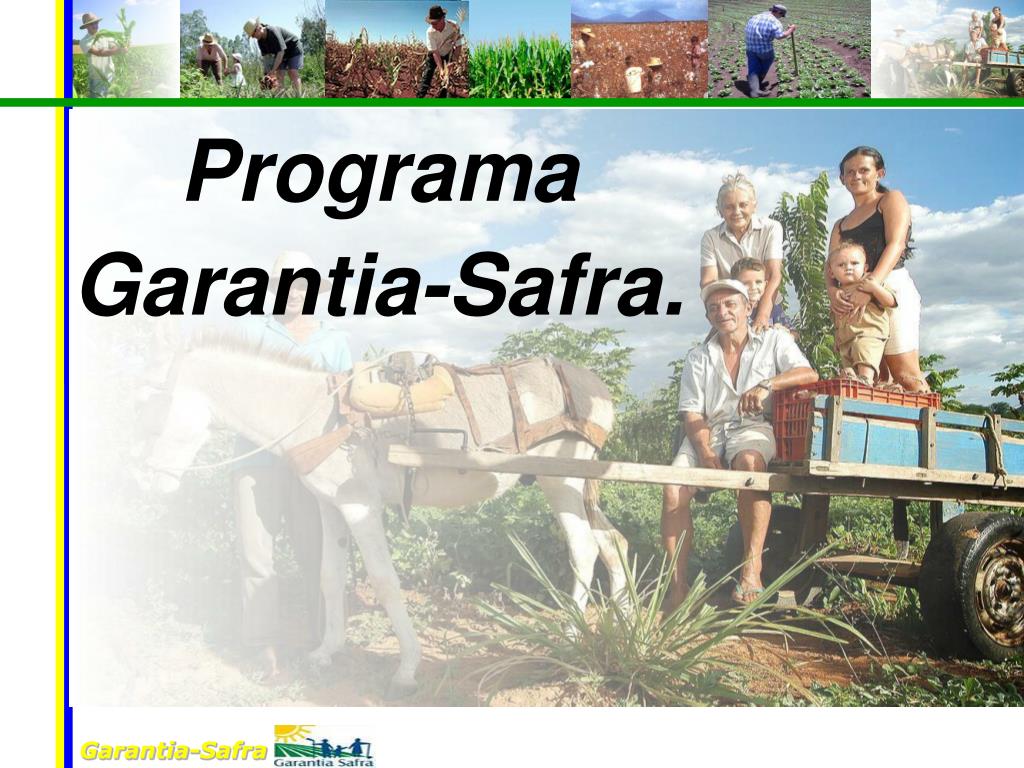 Programa Garantia-Safra.

Garantia-Safra

Garantia Safra